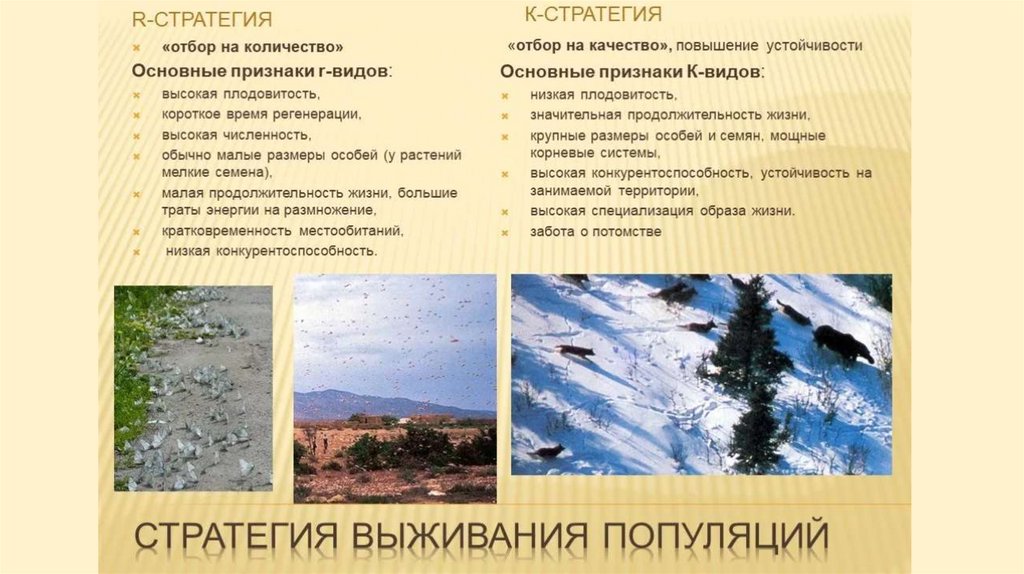 R-СТРАТЕГИЯ

«отбор на количество»

Основные признаки r-видов:

высокая плодовитость,

короткое время регенерации,

высокая численность,

обычно малые размеры особей (у растений мелкие семена),

малая продолжительность жизни, большие траты энергии на размножение,

кратковременность местообитаний,

низкая конкурентоспособность.

К-СТРАТЕГИЯ

«отбор на качество», повышение устойчивости

Основные признаки К-видов:

низкая плодовитость,

значительная продолжительность жизни,

крупные размеры особей и семян, мощные корневые системы,

высокая конкурентоспособность, устойчивость на занимаемой территории,

высокая специализация образа жизни.

забота о потомстве

СТРАТЕГИЯ ВЫЖИВАНИЯ ПОПУЛЯЦИЙ